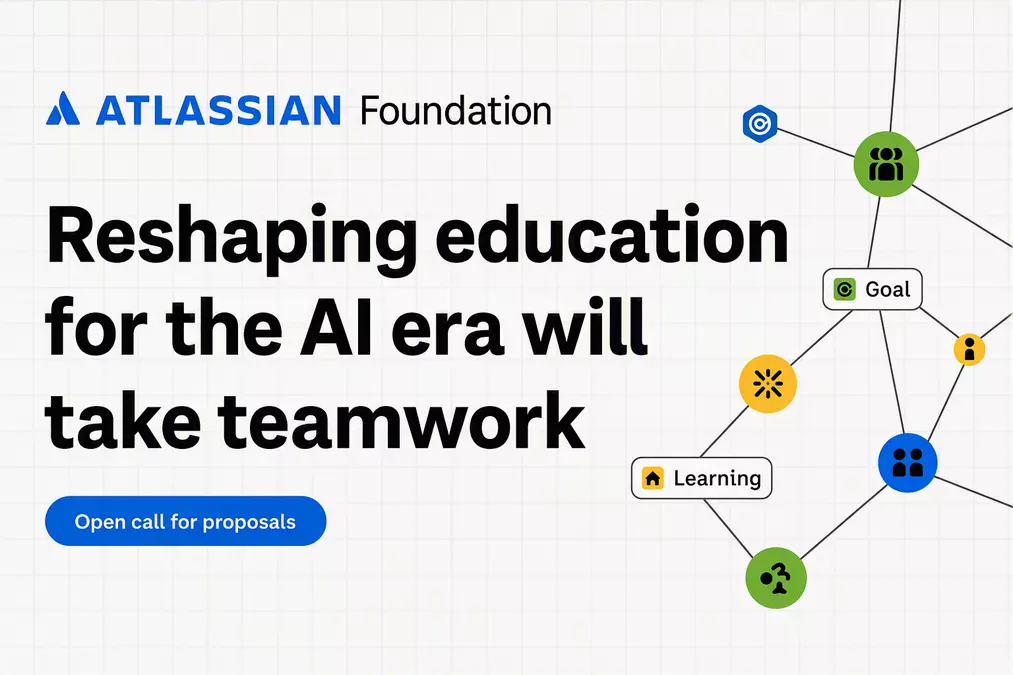 ATLASSIAN Foundation

Reshaping education for the AI era will take teamwork

Open call for proposals

Goal

Learning